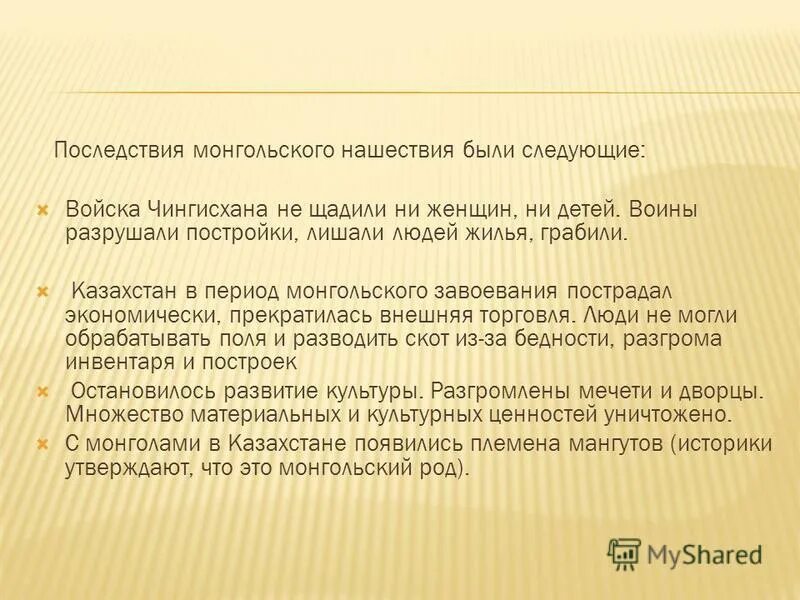 Последствия монгольского нашествия были следующие:

Войска Чингисхана не щадили ни женщин, ни детей. Воины разрушали постройки, лишали людей жилья, грабили.

Казахстан в период монгольского завоевания пострадал экономически, прекратилась внешняя торговля. Люди не могли обрабатывать поля и разводить скот из-за бедности, разгрома инвентаря и построек

Остановилось развитие культуры. Разгромлены мечети и дворцы. Множество материальных и культурных ценностей уничтожено.

С монголами в Казахстане появились племена мангутов (историки утверждают, что это монгольский род).

MyShared